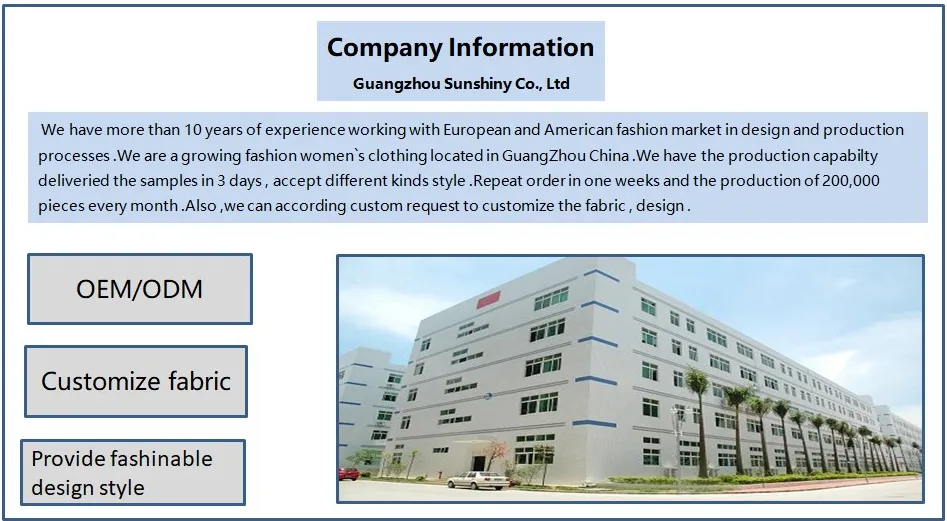 Company Information
Guangzhou Sunshiny Co., Ltd

We have more than 10 years of experience working with European and American fashion market in design and production processes .We are a growing fashion women`s clothing located in GuangZhou China .We have the production capabilty deliveried the samples in 3 days , accept different kinds style .Repeat order in one weeks and the production of 200,000 pieces every month .Also ,we can according custom request to customize the fabric , design .

OEM/ODM

Customize fabric

Provide fashinable design style